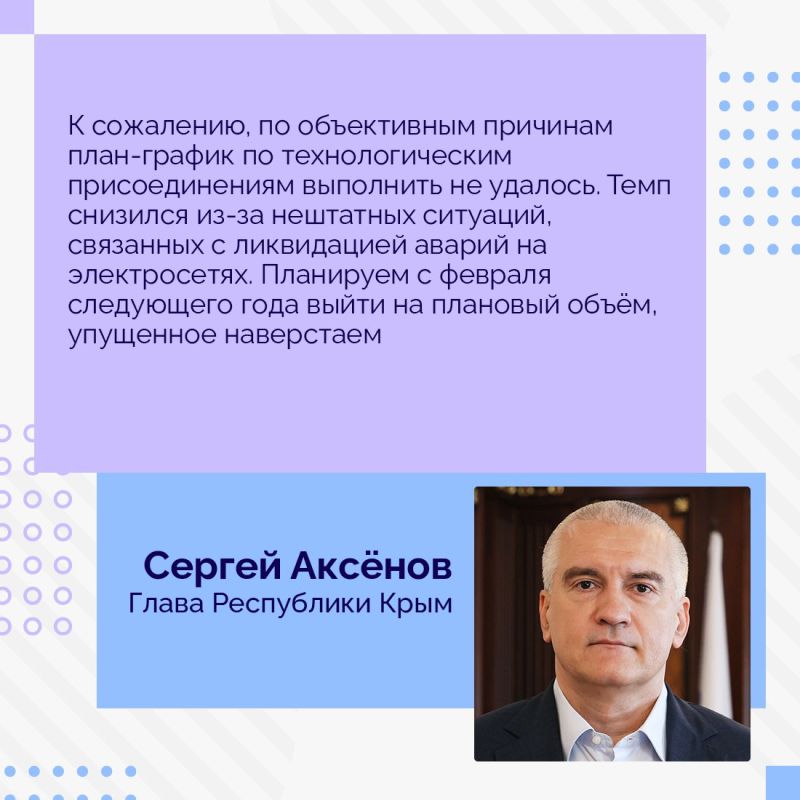 К сожалению, по объективным причинам план-график по технологическим присоединениям выполнить не удалось. Темп снизился из-за нештатных ситуаций, связанных с ликвидацией аварий на электросетях. Планируем с февраля следующего года выйти на плановый объём, упущенное наверстаем

Сергей Аксёнов
Глава Республики Крым